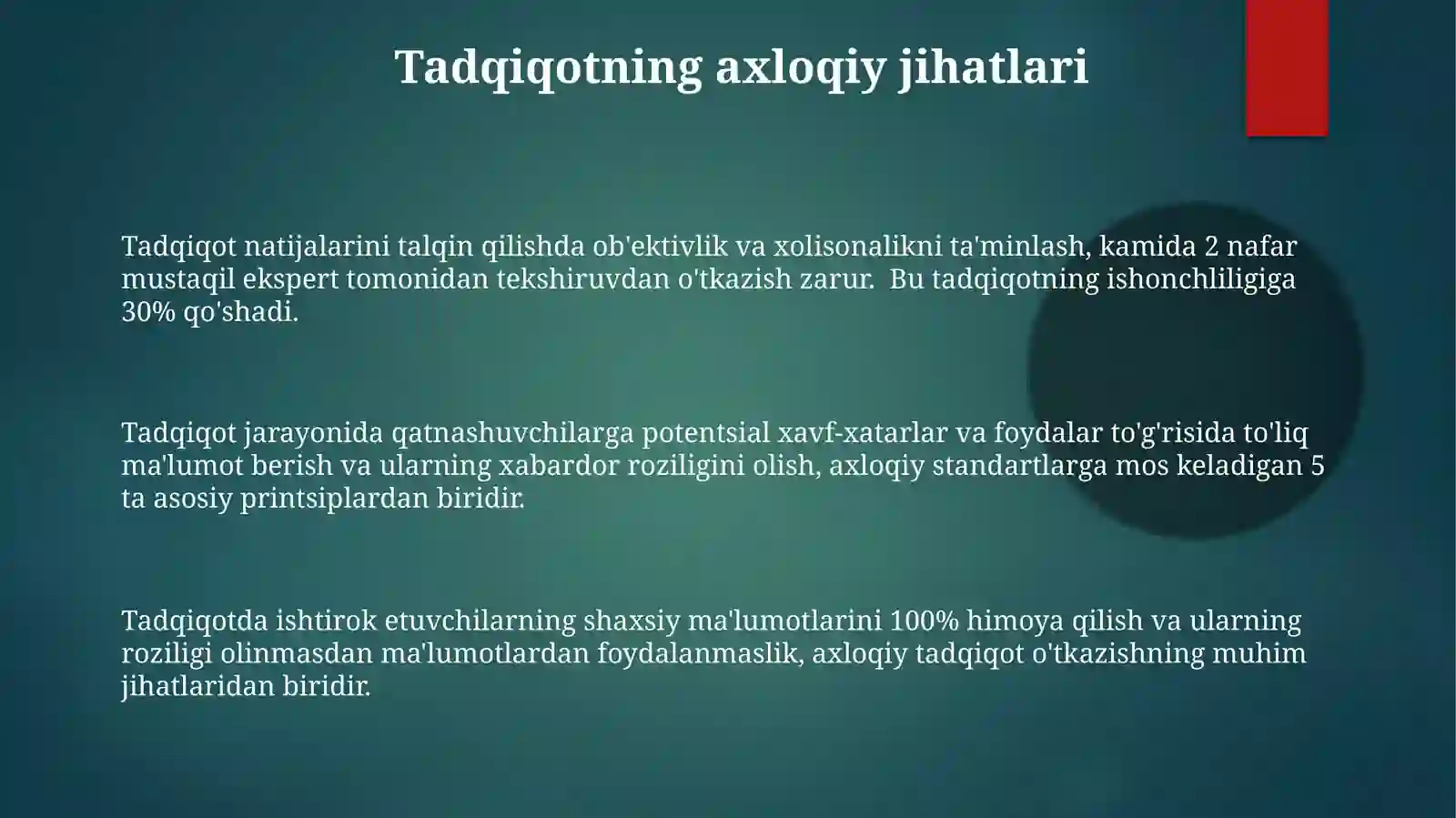 Tadqiqotning axloqiy jihatlari

Tadqiqot natijalarini talqin qilishda ob'ektivlik va xolisonalikni ta'minlash, kamida 2 nafar mustaqil ekspert tomonidan tekshiruvdan o'tkazish zarur. Bu tadqiqotning ishonchliligiga 30% qo'shadi.

Tadqiqot jarayonida qatnashuvchilarga potentsial xavf-xatarlar va foydalar to'g'risida to'liq ma'lumot berish va ularning xabardor roziligini olish, axloqiy standartlarga mos keladigan 5 ta asosiy printsiplardan biridir.

Tadqiqotda ishtirok etuvchilarning shaxsiy ma'lumotlarini 100% himoya qilish va ularning roziligi olinmasdan ma'lumotlardan foydalanmaslik, axloqiy tadqiqot o'tkazishning muhim jihatlaridan biridir.